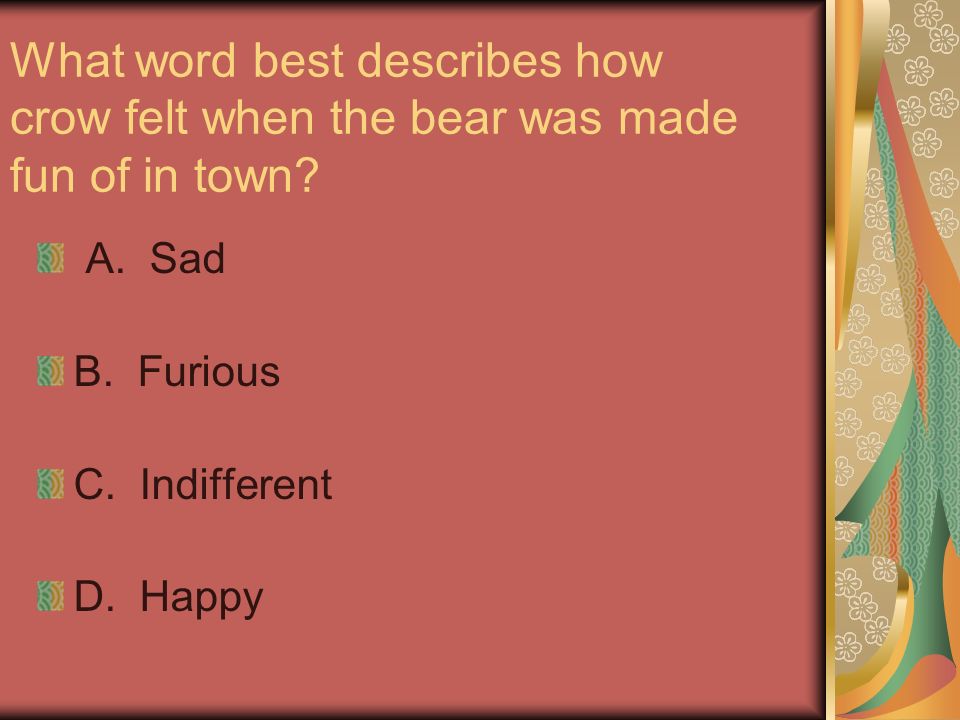 What word best describes how crow felt when the bear was made fun of in town?

A. Sad

B. Furious

C. Indifferent

D. Happy